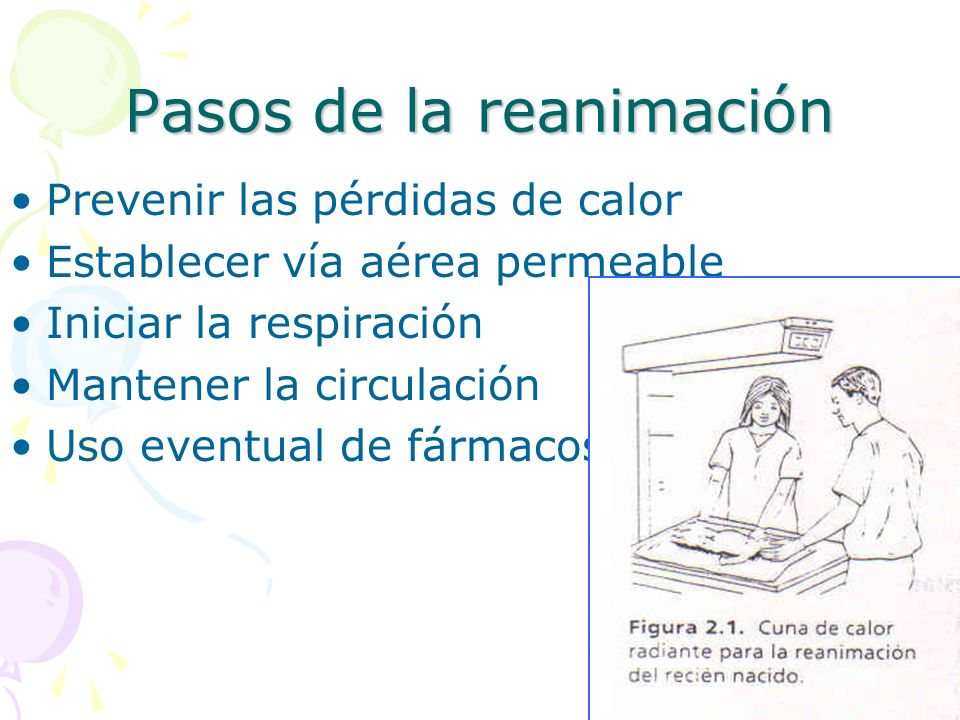 Pasos de la reanimación

• Prevenir las pérdidas de calor
• Establecer vía aérea permeable
• Iniciar la respiración
• Mantener la circulación
• Uso eventual de fármacos

Figura 2.1. Cuna de calor radiante para la reanimación del recién nacido.